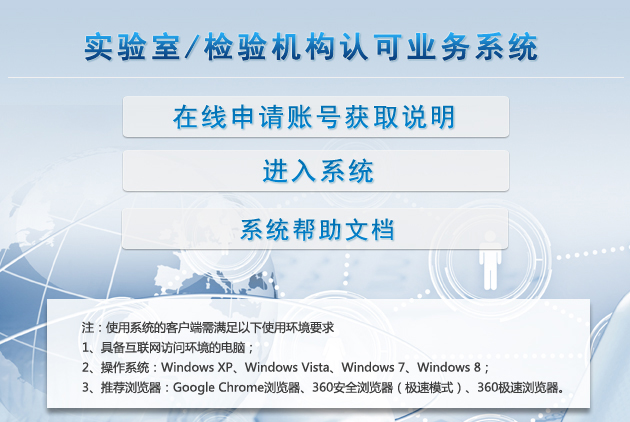 实验室/检验机构认可业务系统

在线申请账号获取说明

进入系统

系统帮助文档

注：使用系统的客户端需满足以下使用环境要求
1、具备互联网访问环境的电脑；
2、操作系统：Windows XP、Windows Vista、Windows 7、Windows 8；
3、推荐浏览器：Google Chrome浏览器、360安全浏览器（极速模式）、360极速浏览器。